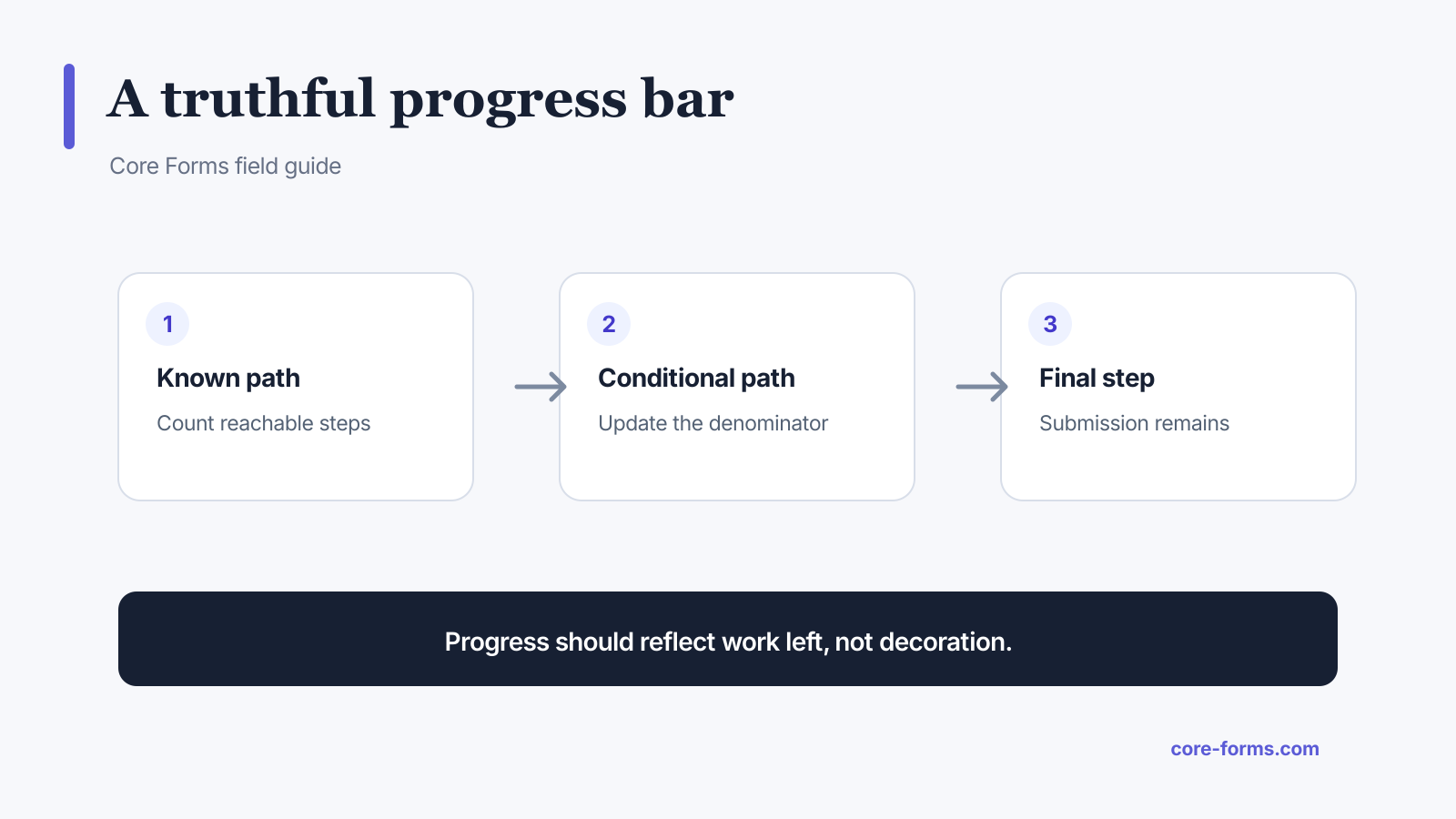 A truthful progress bar

Core Forms field guide

1

Known path

Count reachable steps

2

Conditional path

Update the denominator

3

Final step

Submission remains

Progress should reflect work left, not decoration.

core-forms.com